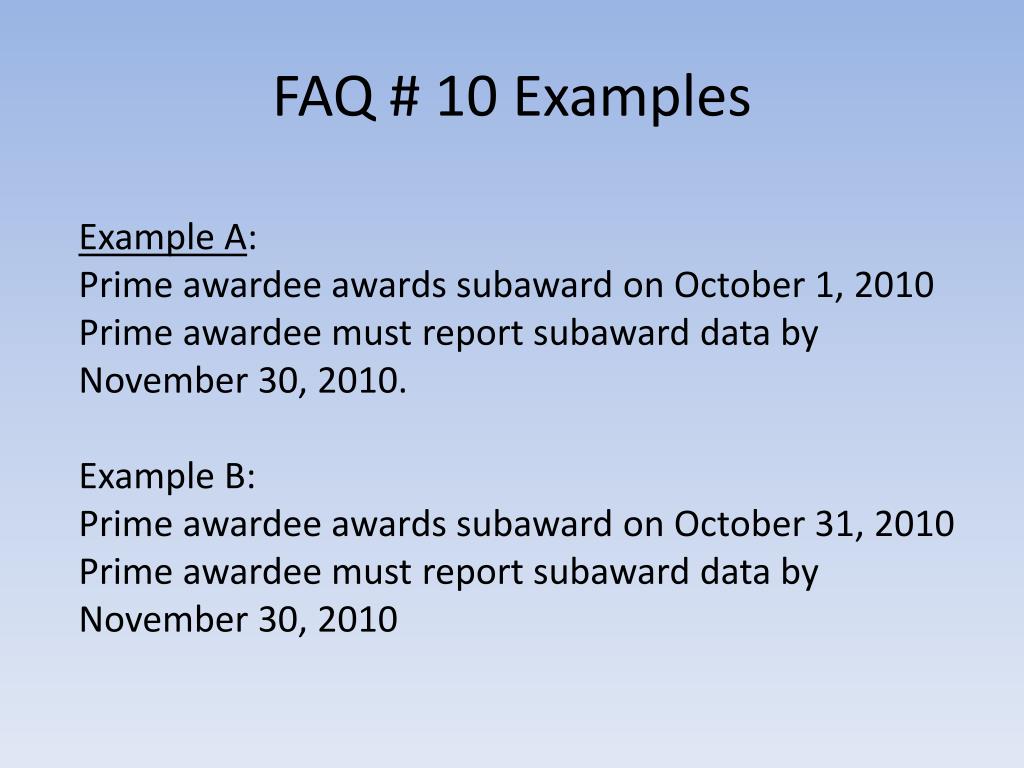 FAQ # 10 Examples

Example A:
Prime awardee awards subaward on October 1, 2010
Prime awardee must report subaward data by November 30, 2010.

Example B:
Prime awardee awards subaward on October 31, 2010
Prime awardee must report subaward data by November 30, 2010